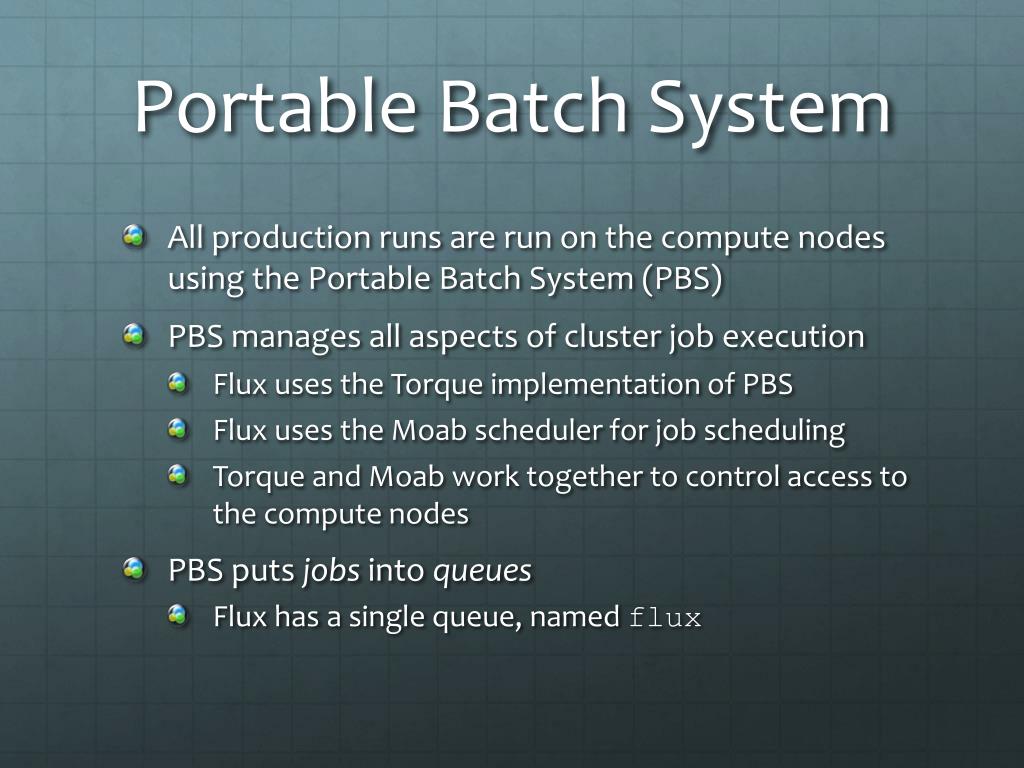 Portable Batch System

All production runs are run on the compute nodes using the Portable Batch System (PBS)

PBS manages all aspects of cluster job execution

Flux uses the Torque implementation of PBS

Flux uses the Moab scheduler for job scheduling

Torque and Moab work together to control access to the compute nodes

PBS puts jobs into queues

Flux has a single queue, named flux